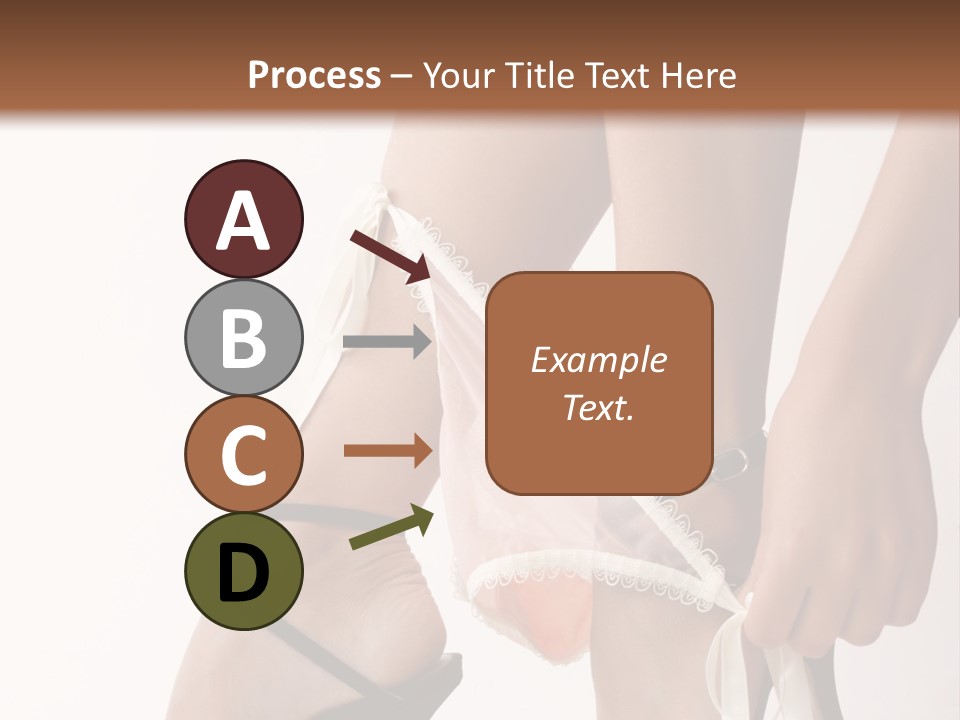 Process – Your Title Text Here

A

B

C

D

Example Text.